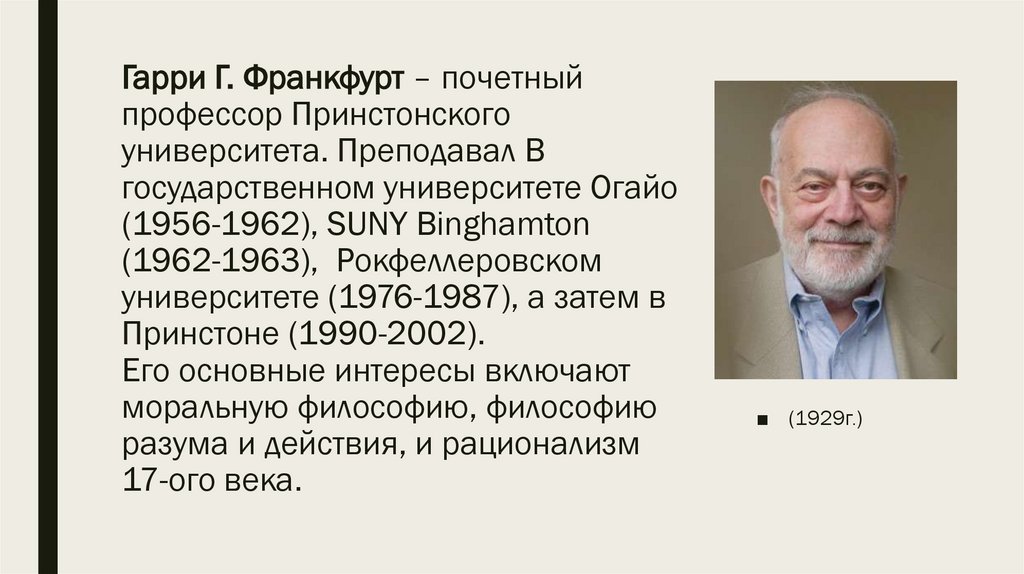 Гарри Г. Франкфурт – почетный профессор Принстонского университета. Преподавал В государственном университете Огайо (1956-1962), SUNY Binghamton (1962-1963), Рокфеллеровском университете (1976-1987), а затем в Принстоне (1990-2002).
Его основные интересы включают моральную философию, философию разума и действия, и рационализм 17-ого века.

■ (1929г.)